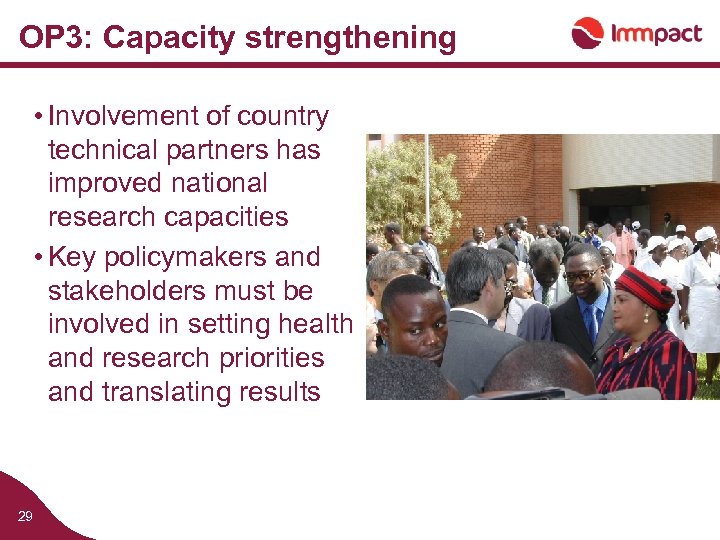 OP3: Capacity strengthening

Immpact

• Involvement of country technical partners has improved national research capacities

• Key policymakers and stakeholders must be involved in setting health and research priorities and translating results

29